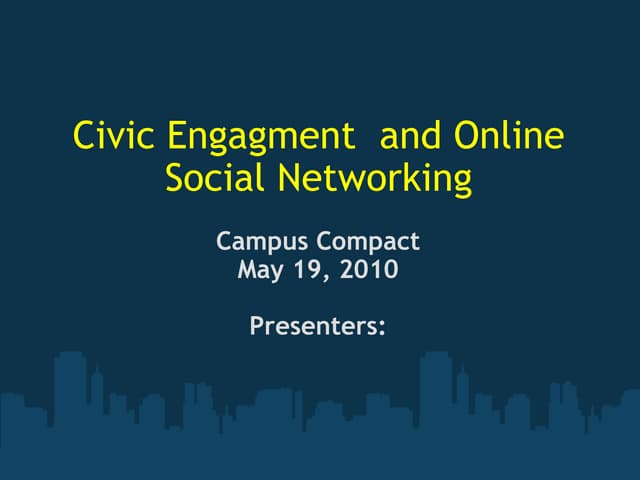 Civic Engagment and Online Social Networking

Campus Compact
May 19, 2010

Presenters: